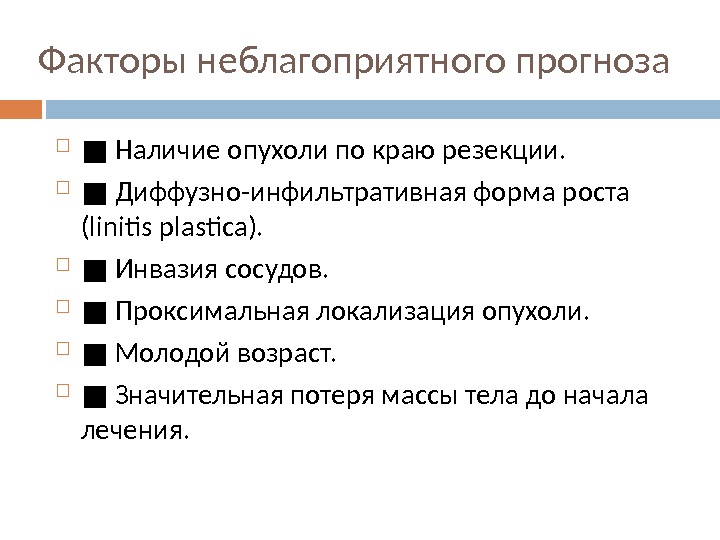 Факторы неблагоприятного прогноза

■ Наличие опухоли по краю резекции.

■ Диффузно-инфильтративная форма роста (linitis plastica).

■ Инвазия сосудов.

■ Проксимальная локализация опухоли.

■ Молодой возраст.

■ Значительная потеря массы тела до начала лечения.